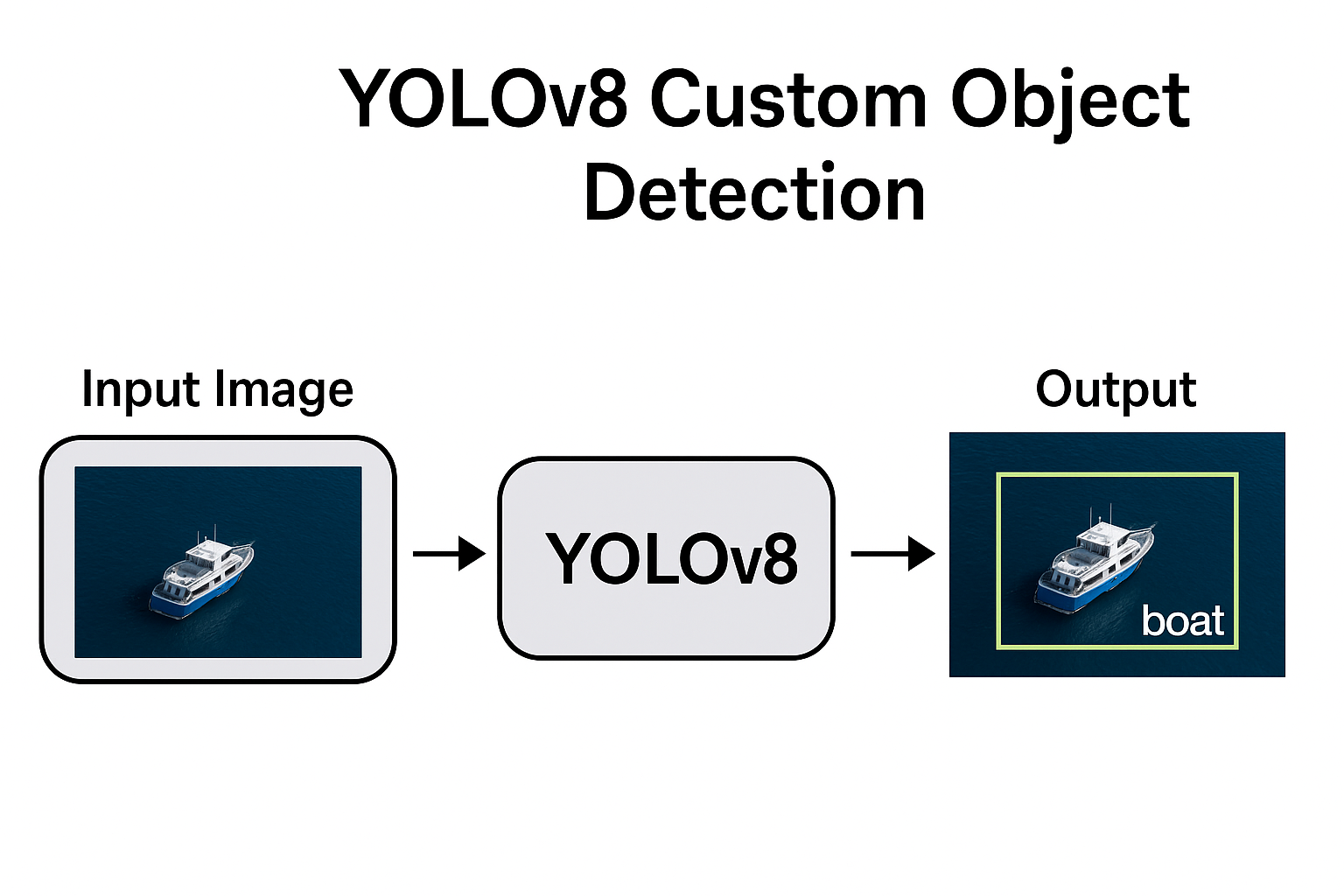 YOLOv8 Custom Object Detection

Input Image

YOLOv8

Output

boat